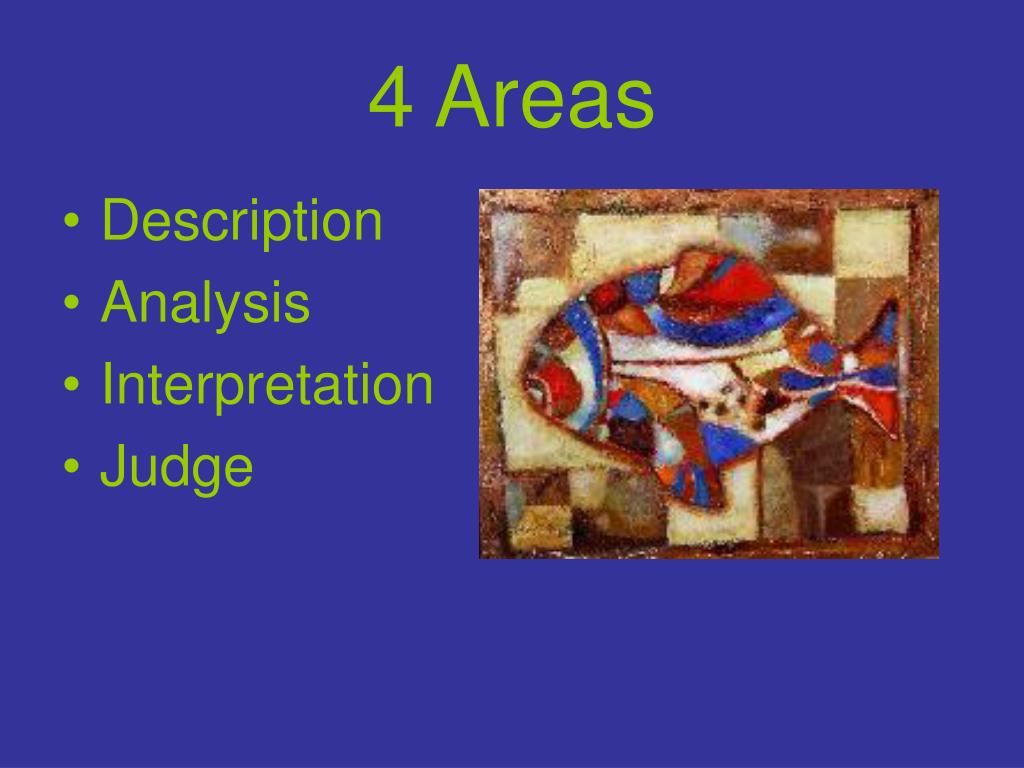 4 Areas

• Description
• Analysis
• Interpretation
• Judge